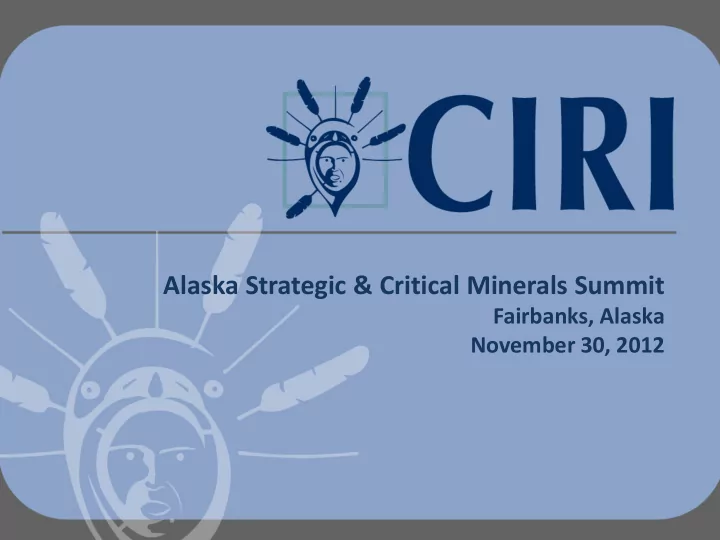 CIRI

Alaska Strategic & Critical Minerals Summit
Fairbanks, Alaska
November 30, 2012